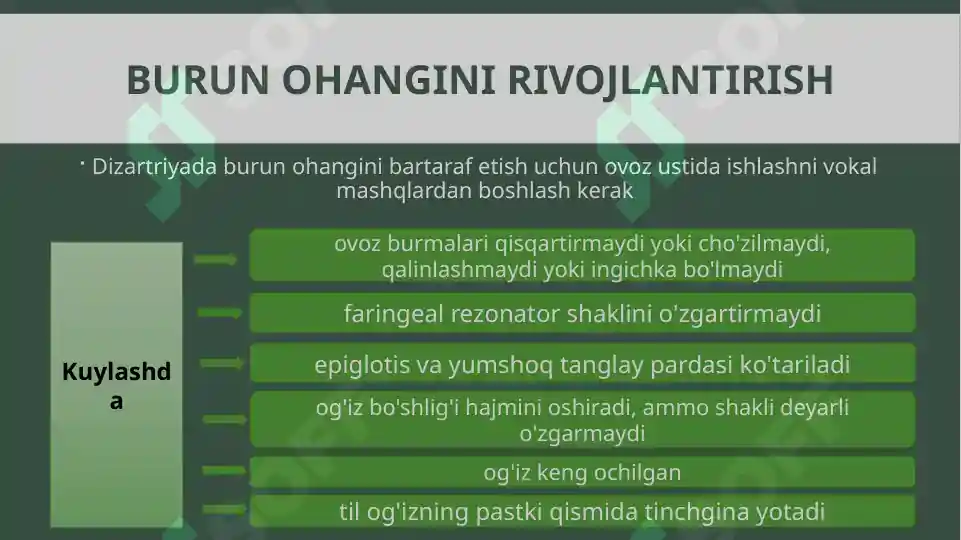 BURUN OHANGINI RIVOJLANTIRISH

· Dizartriyada burun ohangini bartaraf etish uchun ovoz ustida ishlashni vokal mashqlardan boshlash kerak

Kuylashda

ovoz burmalari qisqartirmaydi yoki cho'zilmaydi, qalinlashmaydi yoki ingichka bo'lmaydi

faringeal rezonator shaklini o'zgartirmaydi

epiglotis va yumshoq tanglay pardasi ko'tariladi

og'iz bo'shlig'i hajmini oshiradi, ammo shakli deyarli o'zgarmaydi

og'iz keng ochilgan

til og'izning pastki qismida tinchgina yotadi